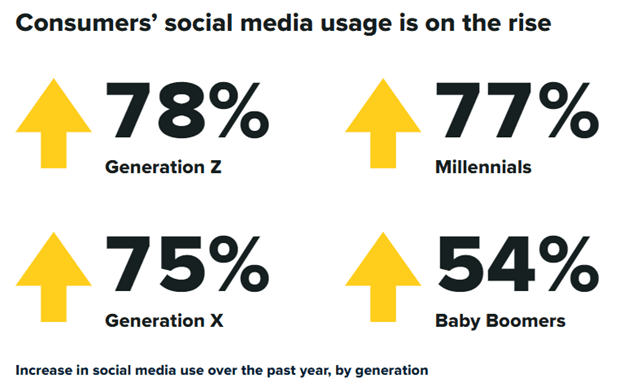 Consumers' social media usage is on the rise

78%
Generation Z

77%
Millennials

75%
Generation X

54%
Baby Boomers

Increase in social media use over the past year, by generation